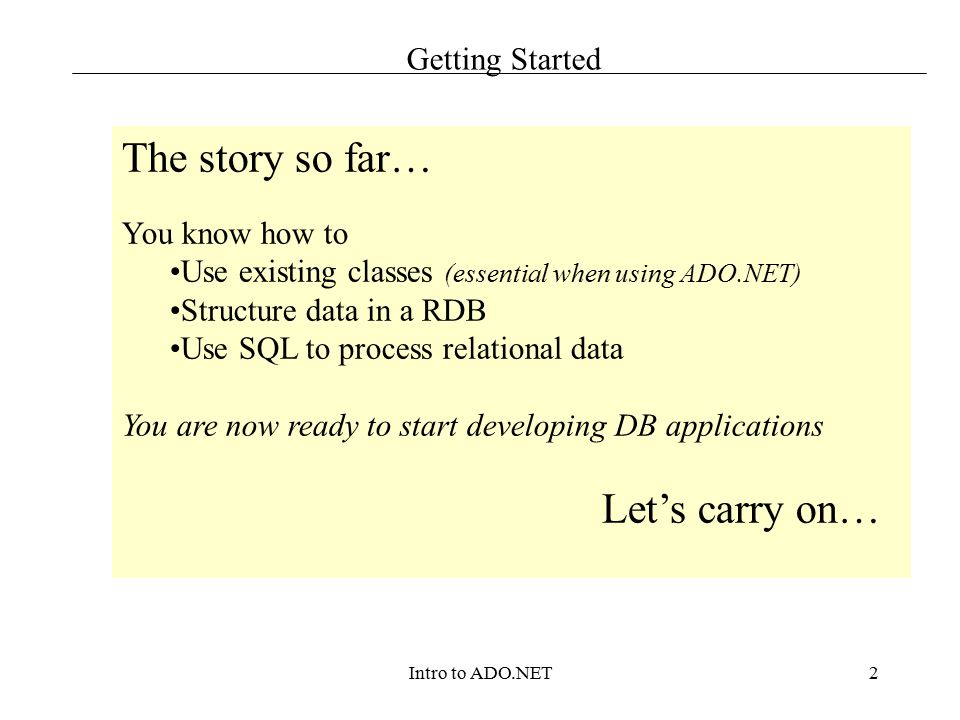 Getting Started

The story so far…

You know how to
•Use existing classes (essential when using ADO.NET)
•Structure data in a RDB
•Use SQL to process relational data

You are now ready to start developing DB applications

Let’s carry on…

Intro to ADO.NET

2